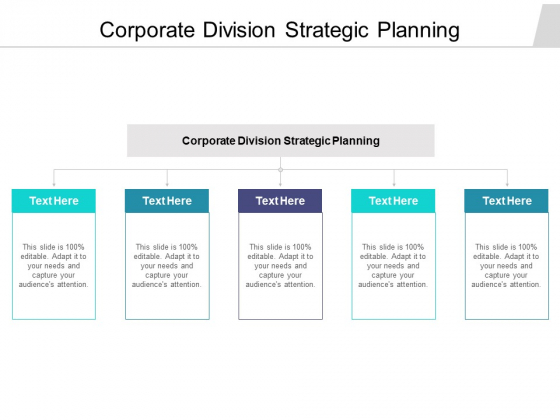 Corporate Division Strategic Planning

Corporate Division Strategic Planning

Text Here

This slide is 100% editable. Adapt it to your needs and capture your audience's attention.

Text Here

This slide is 100% editable. Adapt it to your needs and capture your audience's attention.

Text Here

This slide is 100% editable. Adapt it to your needs and capture your audience's attention.

Text Here

This slide is 100% editable. Adapt it to your needs and capture your audience's attention.

Text Here

This slide is 100% editable. Adapt it to your needs and capture your audience's attention.